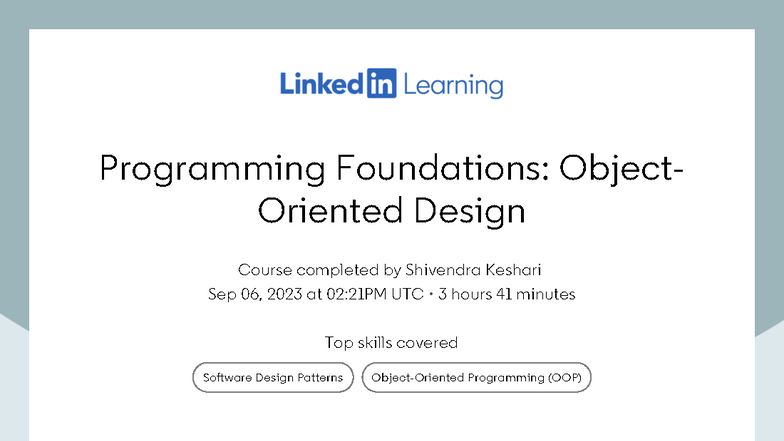 LinkedIn Learning

Programming Foundations: Object-Oriented Design

Course completed by Shivendra Keshari
Sep 06, 2023 at 02:21PM UTC • 3 hours 41 minutes

Top skills covered

Software Design Patterns

Object-Oriented Programming (OOP)